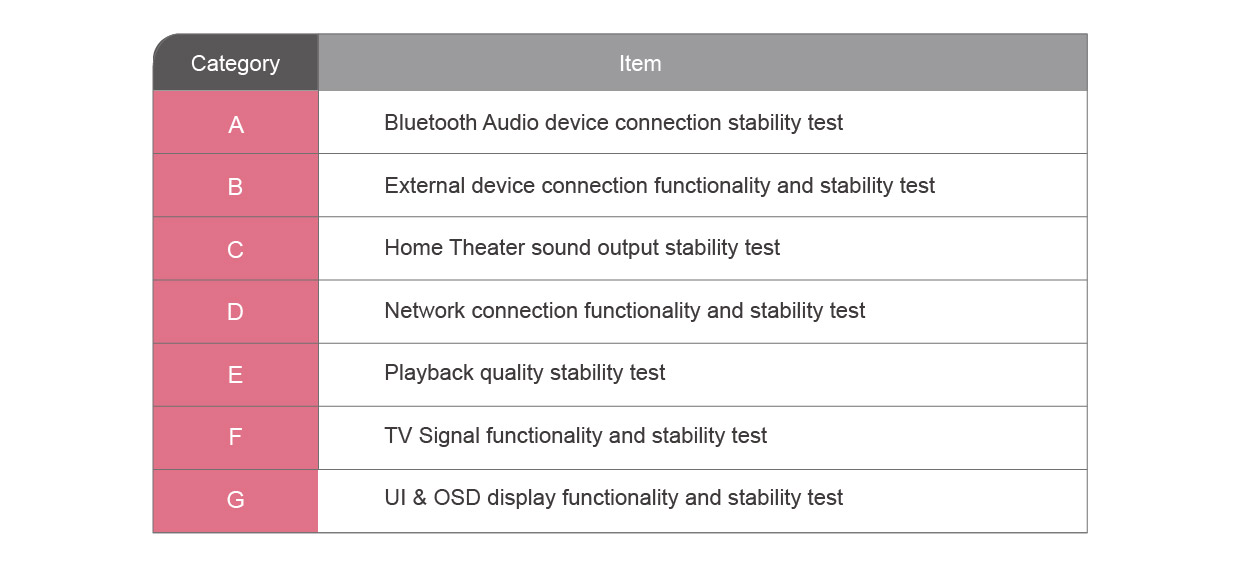 | Category | Item |
|---|---|
| A | Bluetooth Audio device connection stability test |
| B | External device connection functionality and stability test |
| C | Home Theater sound output stability test |
| D | Network connection functionality and stability test |
| E | Playback quality stability test |
| F | TV Signal functionality and stability test |
| G | UI & OSD display functionality and stability test |